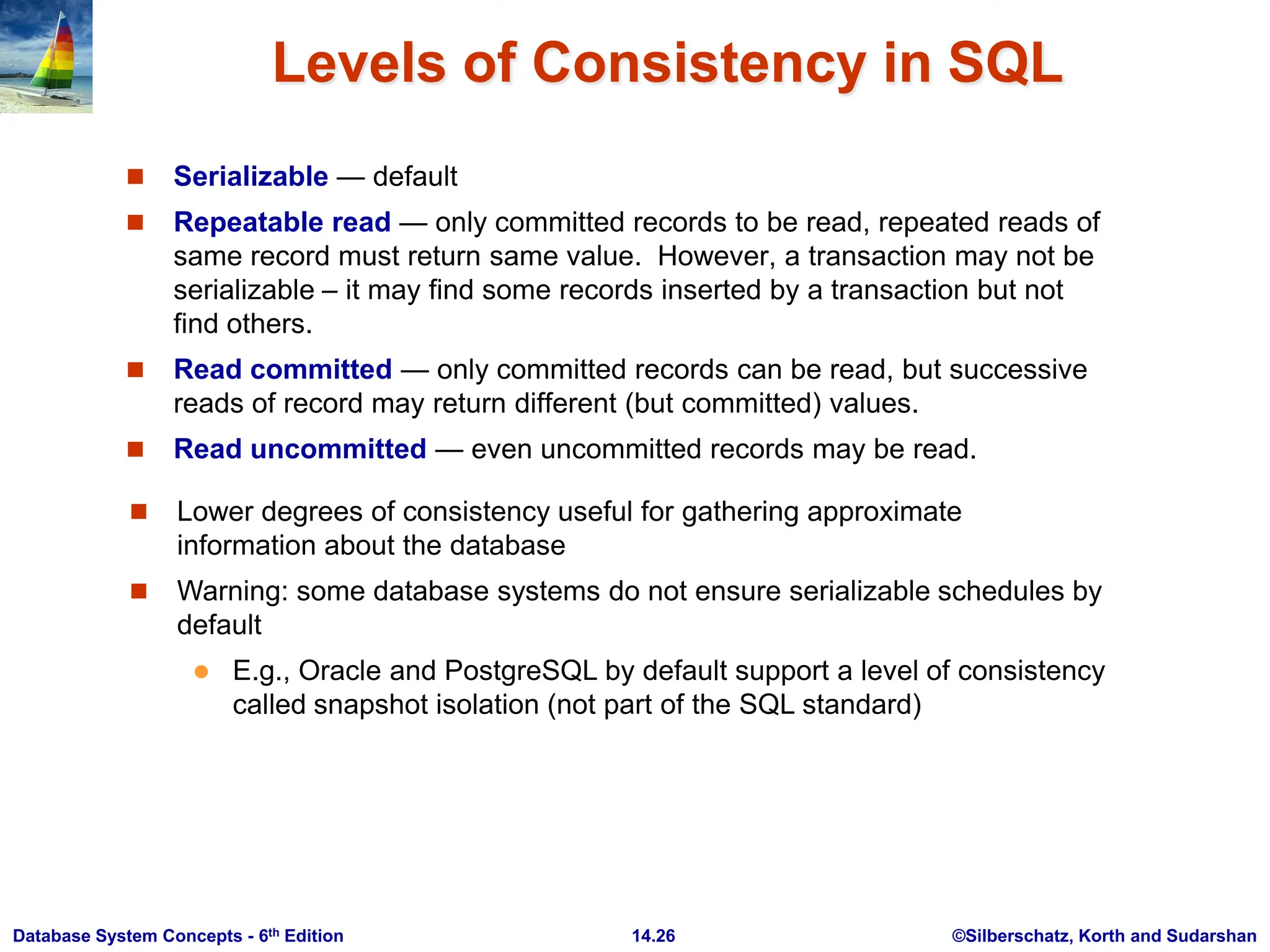 Levels of Consistency in SQL

Serializable — default

Repeatable read — only committed records to be read, repeated reads of same record must return same value. However, a transaction may not be serializable – it may find some records inserted by a transaction but not find others.

Read committed — only committed records can be read, but successive reads of record may return different (but committed) values.

Read uncommitted — even uncommitted records may be read.

Lower degrees of consistency useful for gathering approximate information about the database

Warning: some database systems do not ensure serializable schedules by default

E.g., Oracle and PostgreSQL by default support a level of consistency called snapshot isolation (not part of the SQL standard)

Database System Concepts - 6th Edition
14.26
©Silberschatz, Korth and Sudarshan